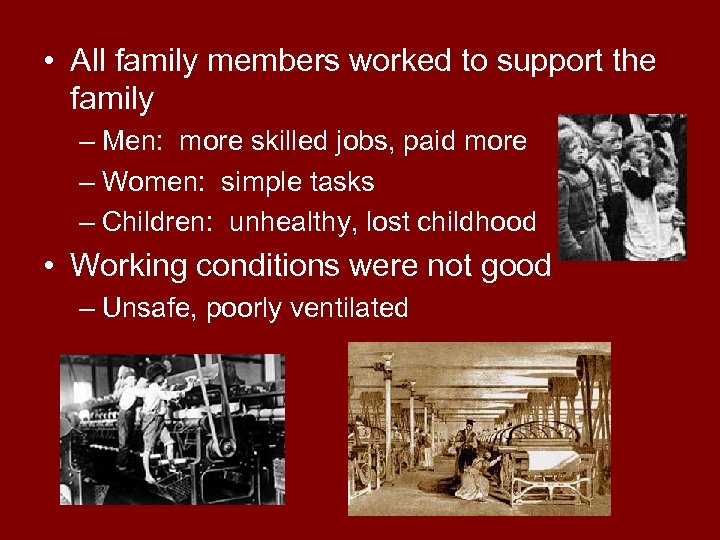 • All family members worked to support the family

– Men: more skilled jobs, paid more

– Women: simple tasks

– Children: unhealthy, lost childhood

• Working conditions were not good

– Unsafe, poorly ventilated